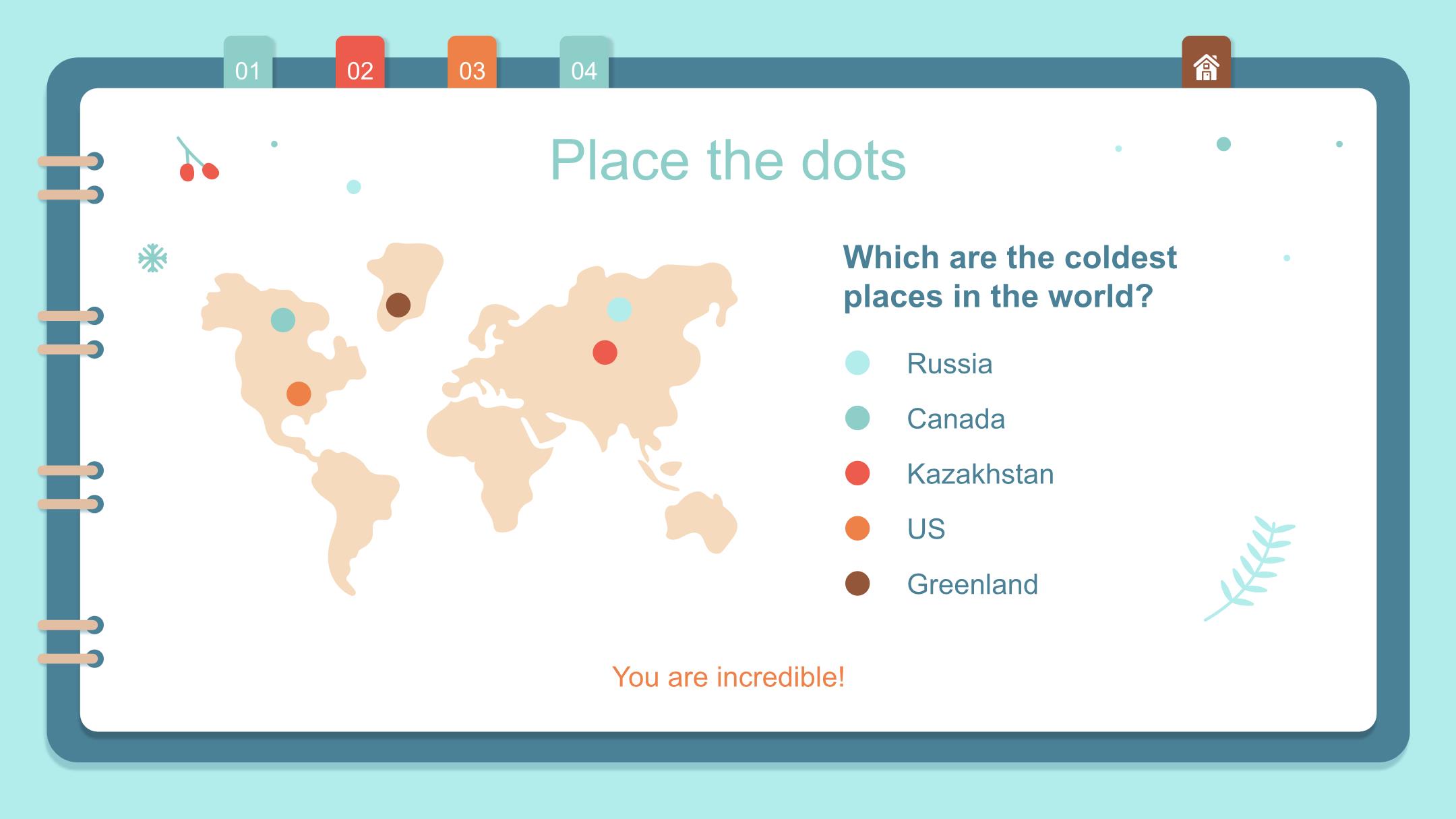 01 02 03 04

Place the dots

Which are the coldest places in the world?

Russia

Canada

Kazakhstan

US

Greenland

You are incredible!